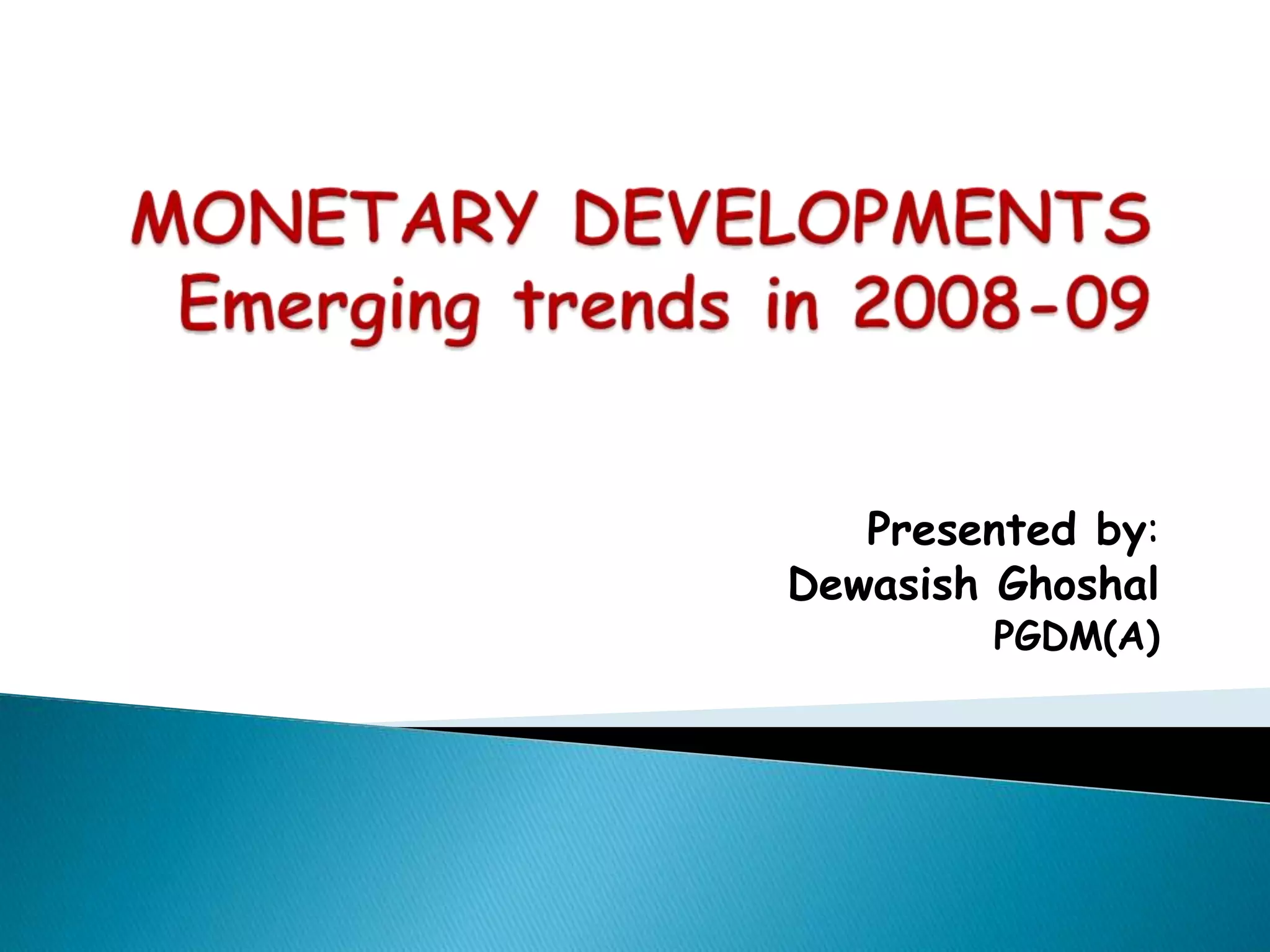 MONETARY DEVELOPMENTS
Emerging trends in 2008-09

Presented by:
Dewasish Ghoshal
PGDM(A)